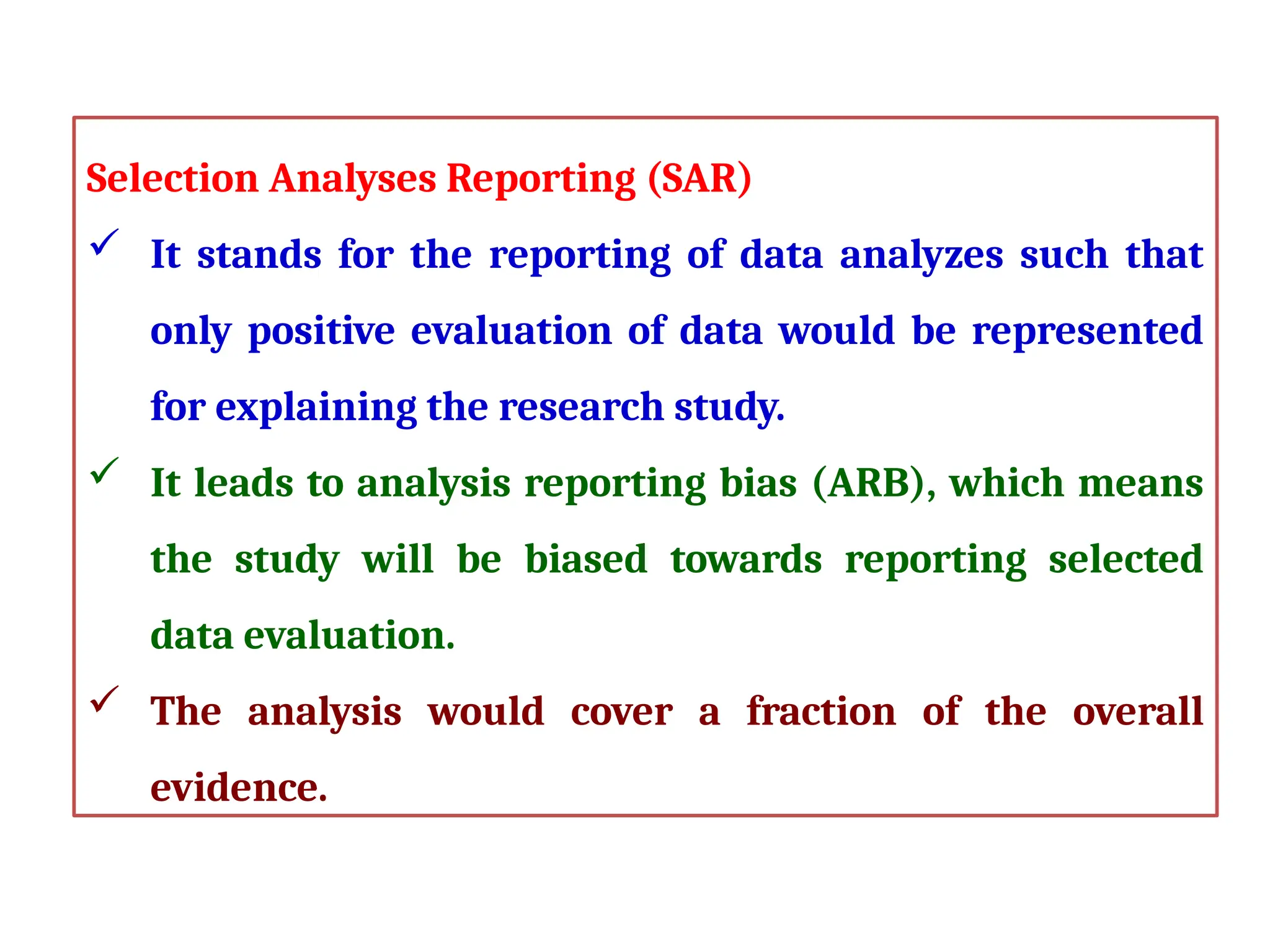 Selection Analyses Reporting (SAR)

✓ It stands for the reporting of data analyzes such that only positive evaluation of data would be represented for explaining the research study.

✓ It leads to analysis reporting bias (ARB), which means the study will be biased towards reporting selected data evaluation.

✓ The analysis would cover a fraction of the overall evidence.